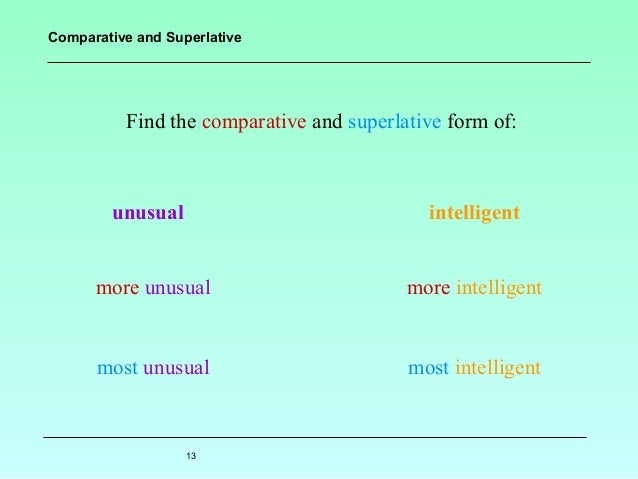 Comparative and Superlative

Find the comparative and superlative form of:

unusual

more unusual

most unusual

intelligent

more intelligent

most intelligent

13